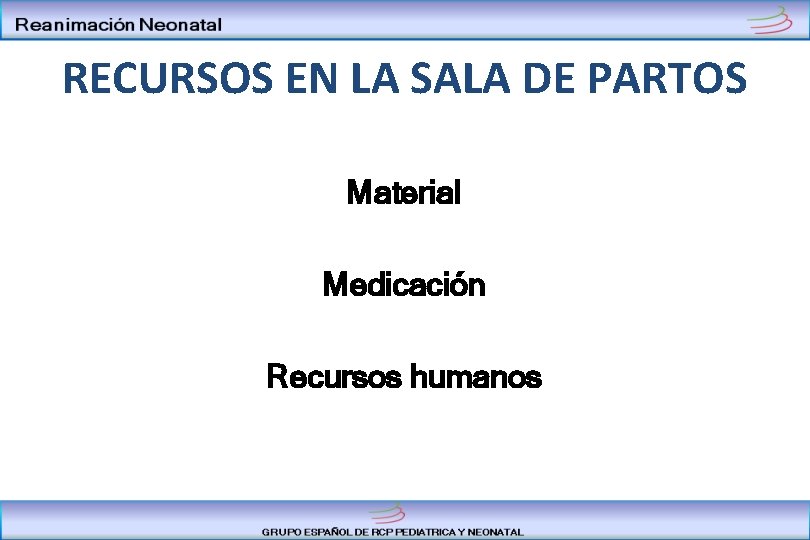 Reanimación Neonatal

RECURSOS EN LA SALA DE PARTOS

Material

Medicación

Recursos humanos

GRUPO ESPAÑOL DE RCP PEDIATRICA Y NEONATAL